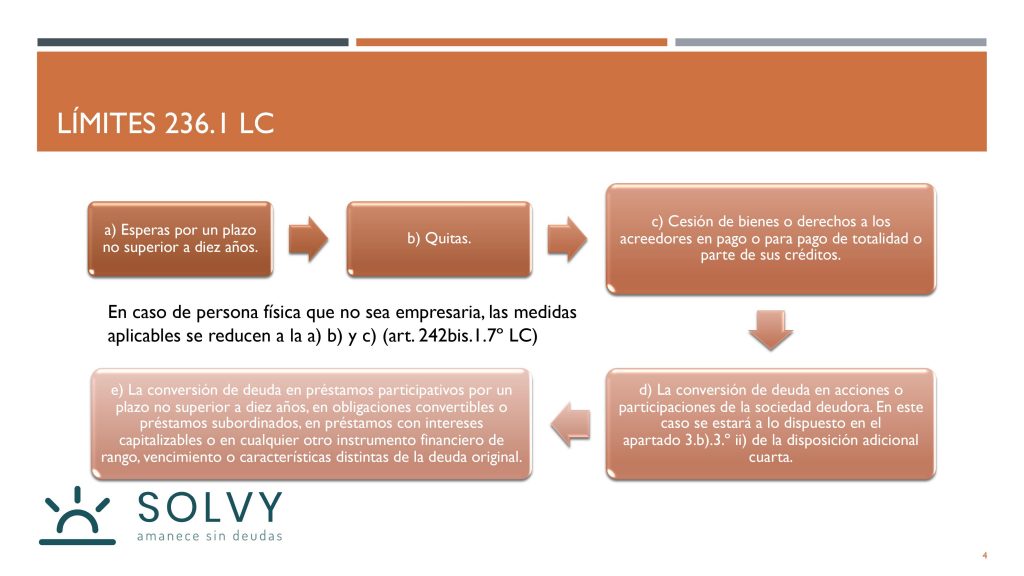 LÍMITES 236.1 LC

a) Esperas por un plazo no superior a diez años.

b) Quitas.

c) Cesión de bienes o derechos a los acreedores en pago o para pago de totalidad o parte de sus créditos.

En caso de persona física que no sea empresaria, las medidas aplicables se reducen a la a) b) y c) (art. 242bis.1.7º LC)

d) La conversión de deuda en acciones o participaciones de la sociedad deudora. En este caso se estará a lo dispuesto en el apartado 3.b).3.º ii) de la disposición adicional cuarta.

e) La conversión de deuda en préstamos participativos por un plazo no superior a diez años, en obligaciones convertibles o préstamos subordinados, en préstamos con intereses capitalizables o en cualquier otro instrumento financiero de rango, vencimiento o características distintas de la deuda original.

SOLVY
amanece sin deudas

4